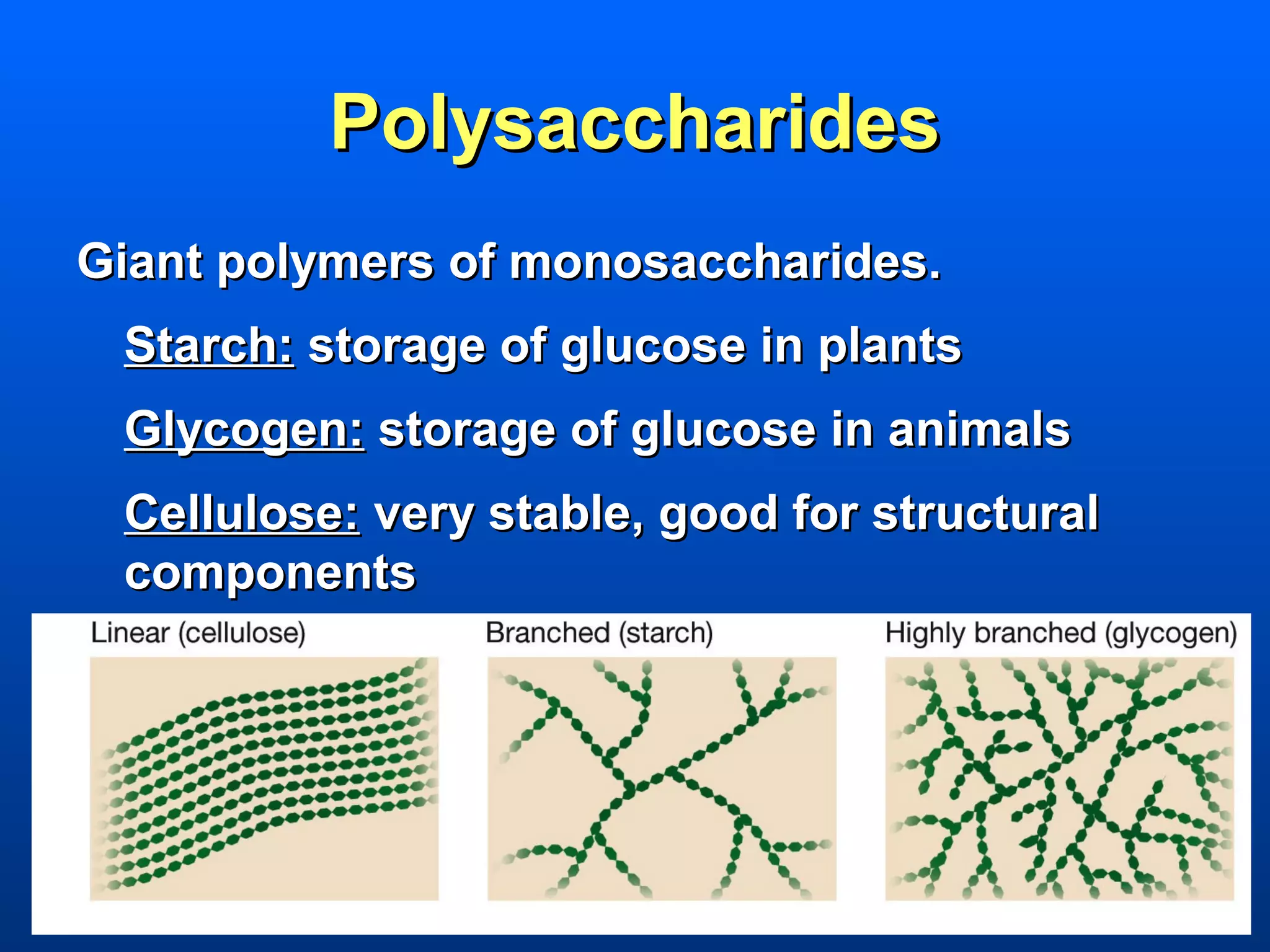 Polysaccharides

Giant polymers of monosaccharides.

Starch: storage of glucose in plants

Glycogen: storage of glucose in animals

Cellulose: very stable, good for structural components

Linear (cellulose)

Branched (starch)

Highly branched (glycogen)